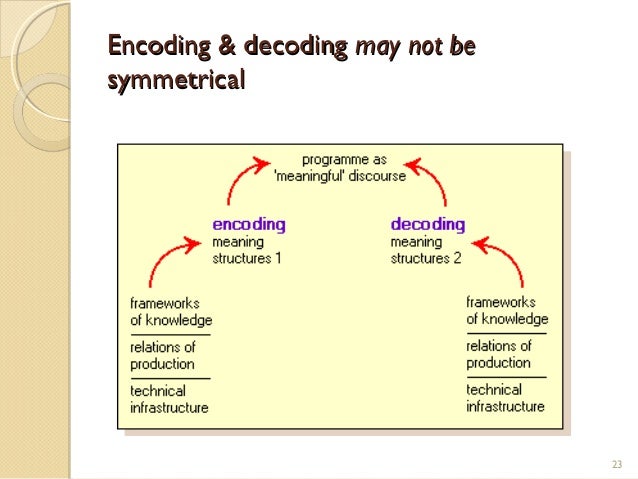 Encoding & decoding may not be symmetrical

programme as 'meaningful' discourse

encoding
meaning structures 1

decoding
meaning structures 2

frameworks of knowledge

relations of production

technical infrastructure

frameworks of knowledge

relations of production

technical infrastructure

23